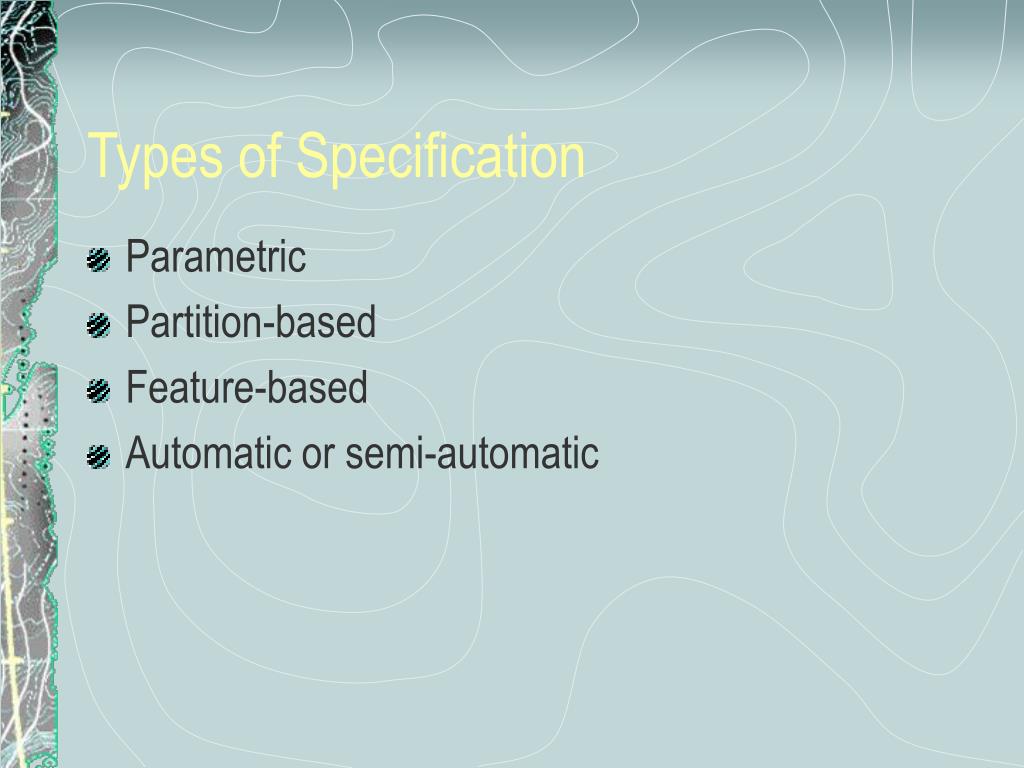 Types of Specification

Parametric
Partition-based
Feature-based
Automatic or semi-automatic